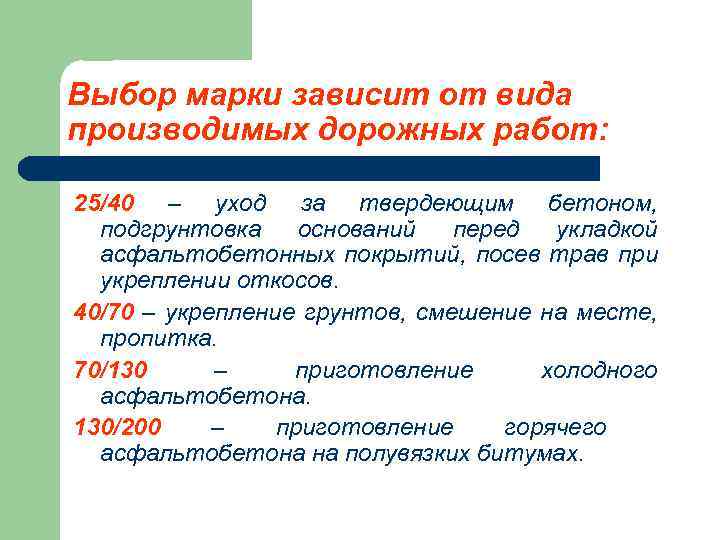 Выбор марки зависит от вида производимых дорожных работ:

25/40 – уход за твердеющим бетоном, подгрунтовка оснований перед укладкой асфальтобетонных покрытий, посев трав при укреплении откосов.

40/70 – укрепление грунтов, смешение на месте, пропитка.

70/130 – приготовление холодного асфальтобетона.

130/200 – приготовление горячего асфальтобетона на полувязких битумах.